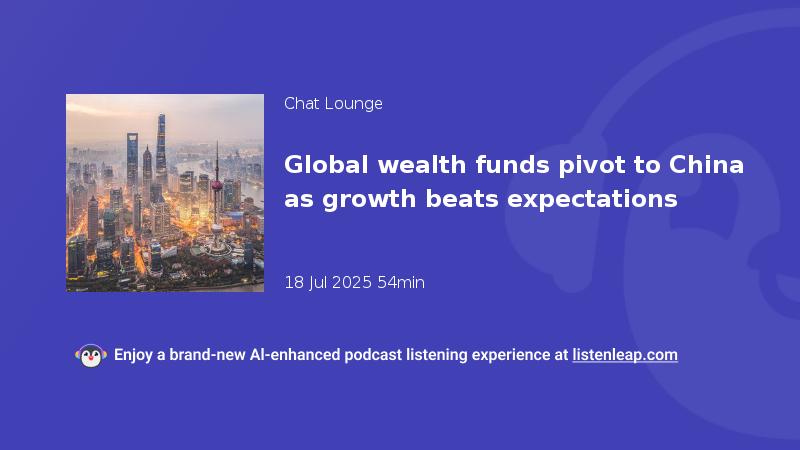 Chat Lounge

Global wealth funds pivot to China as growth beats expectations

18 Jul 2025 54min

Enjoy a brand-new AI-enhanced podcast listening experience at listenleap.com